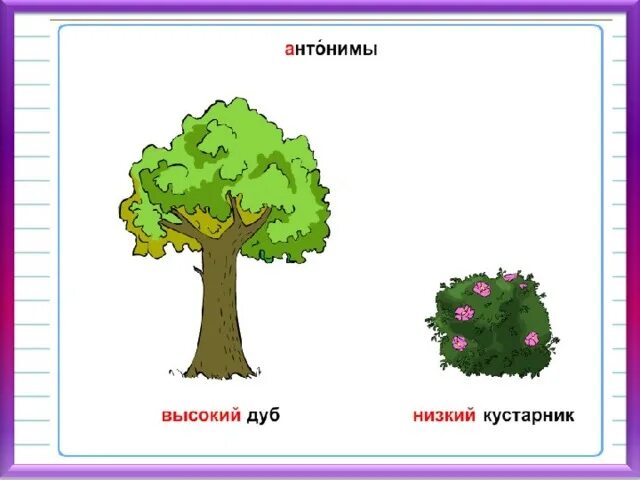 анто́нимы

высокий дуб

низкий кустарник